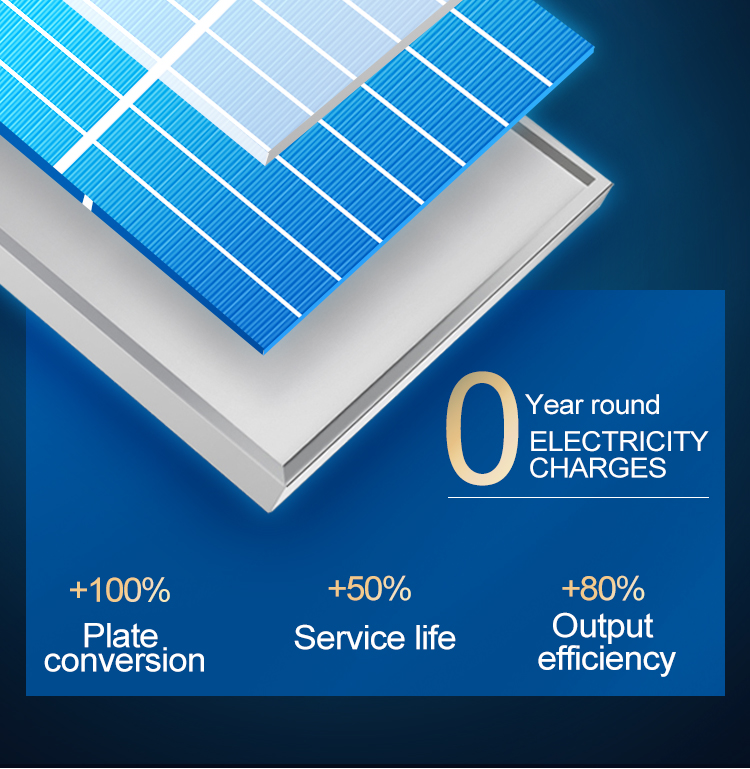 0 Year round
ELECTRICITY
CHARGES

+100%
Plate conversion

+50%
Service life

+80%
Output efficiency